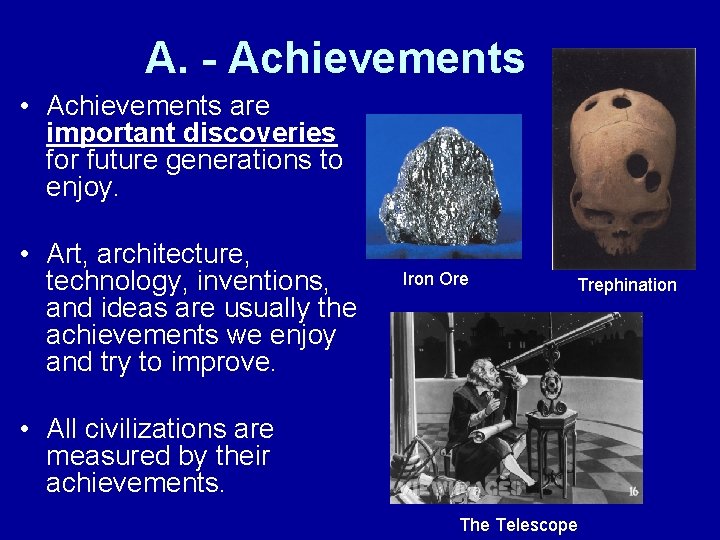 A. - Achievements

• Achievements are important discoveries for future generations to enjoy.

• Art, architecture, technology, inventions, and ideas are usually the achievements we enjoy and try to improve.

• All civilizations are measured by their achievements.

Iron Ore

Trephination

The Telescope